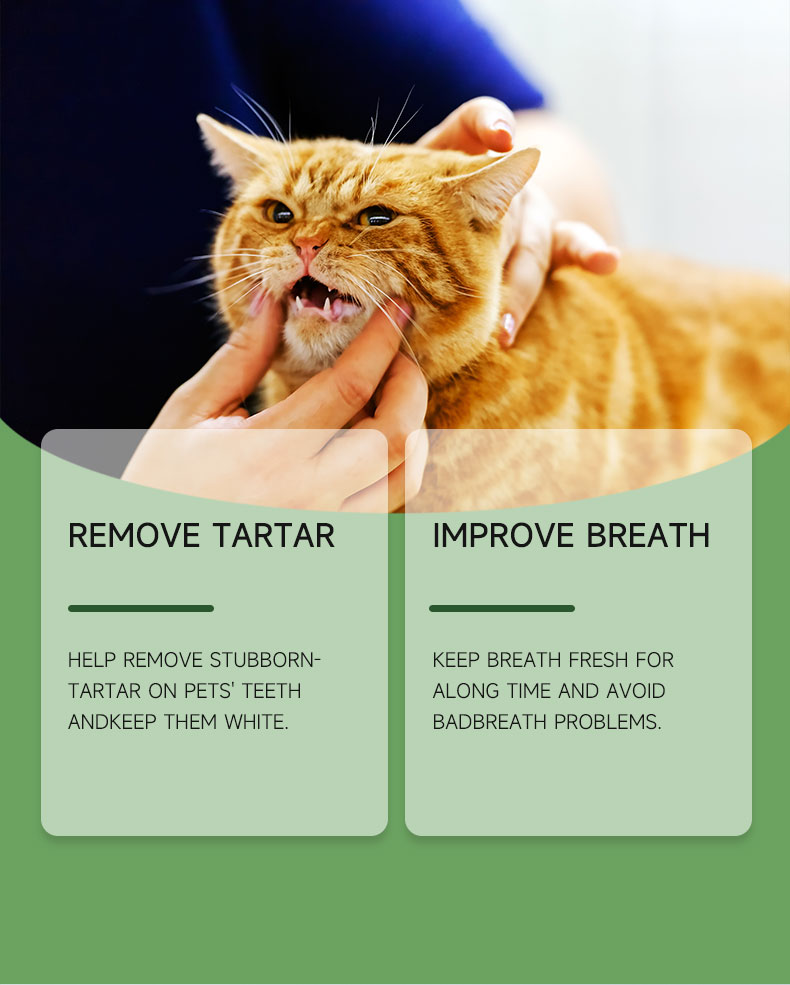 REMOVE TARTAR

HELP REMOVE STUBBORN-TARTAR ON PETS' TEETH ANDKEEP THEM WHITE.

IMPROVE BREATH

KEEP BREATH FRESH FOR ALONG TIME AND AVOID BADBREATH PROBLEMS.